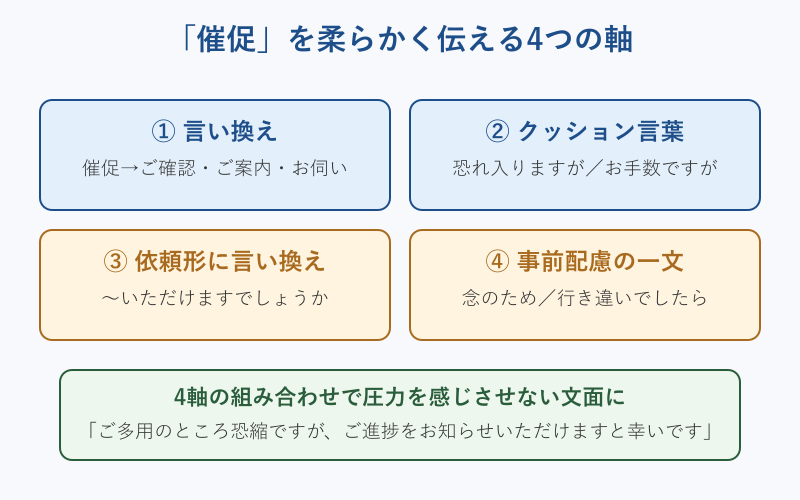 「催促」を柔らかく伝える4つの軸

① 言い換え
催促→ご確認・ご案内・お伺い

② クッション言葉
恐れ入りますが／お手数ですが

③ 依頼形に言い換え
〜いただけますでしょうか

④ 事前配慮の一文
念のため／行き違いでしたら

4軸の組み合わせで圧力を感じさせない文面に
「ご多用のところ恐縮ですが、ご進捗をお知らせいただけますと幸いです」